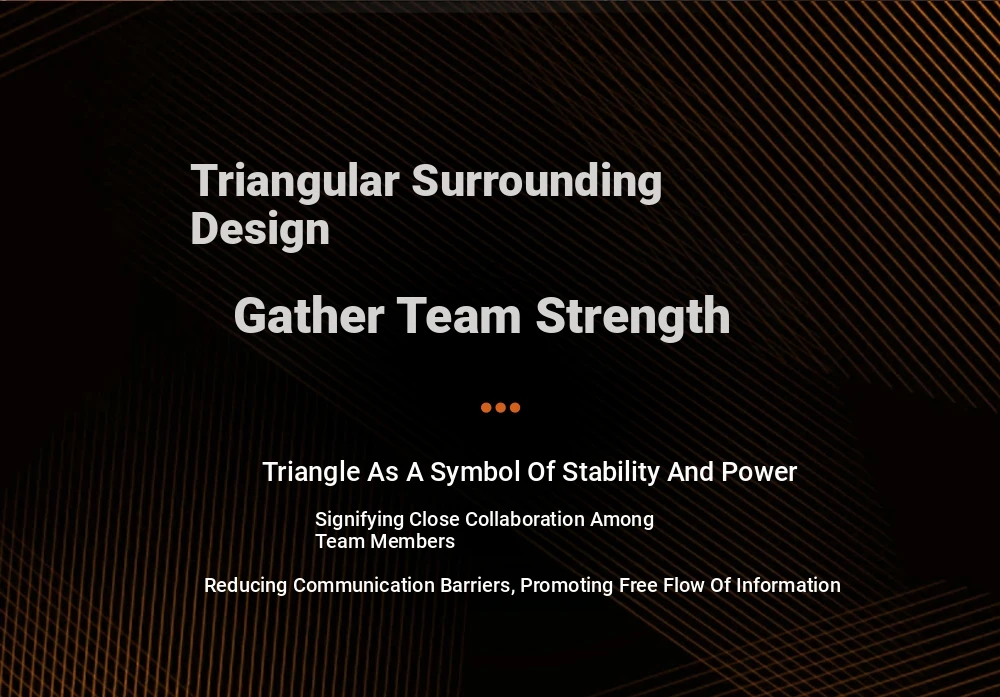 Triangular Surrounding Design

Gather Team Strength

Triangle As A Symbol Of Stability And Power

Signifying Close Collaboration Among Team Members

Reducing Communication Barriers, Promoting Free Flow Of Information